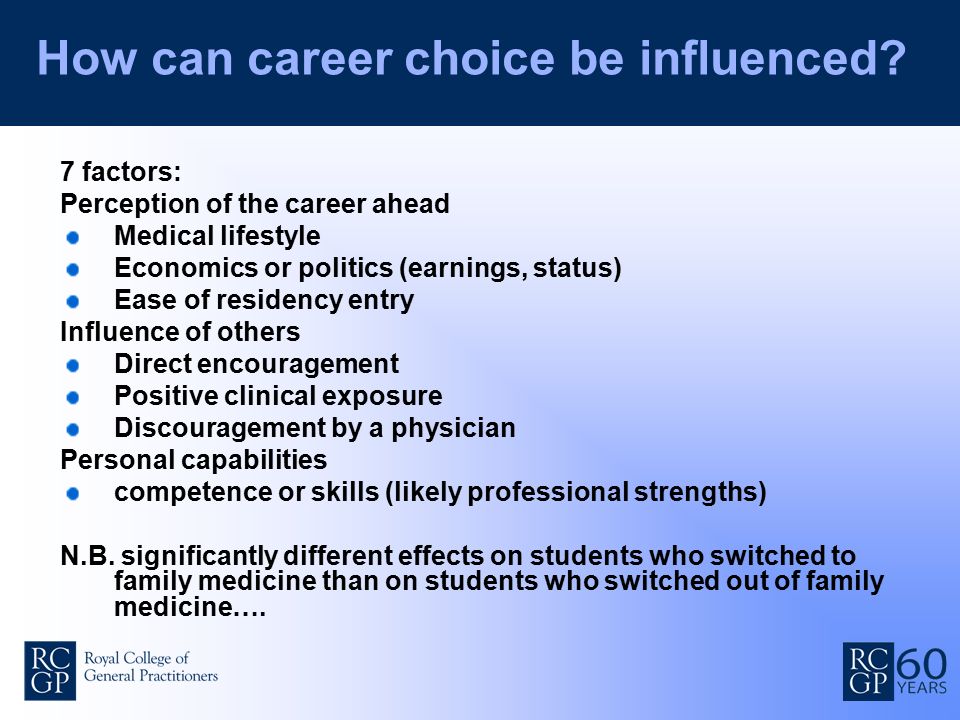 How can career choice be influenced?

7 factors:
Perception of the career ahead
- Medical lifestyle
- Economics or politics (earnings, status)
- Ease of residency entry

Influence of others
- Direct encouragement
- Positive clinical exposure
- Discouragement by a physician

Personal capabilities
- competence or skills (likely professional strengths)

N.B. significantly different effects on students who switched to family medicine than on students who switched out of family medicine….

RC GP Royal College of General Practitioners

RC GP 60 YEARS